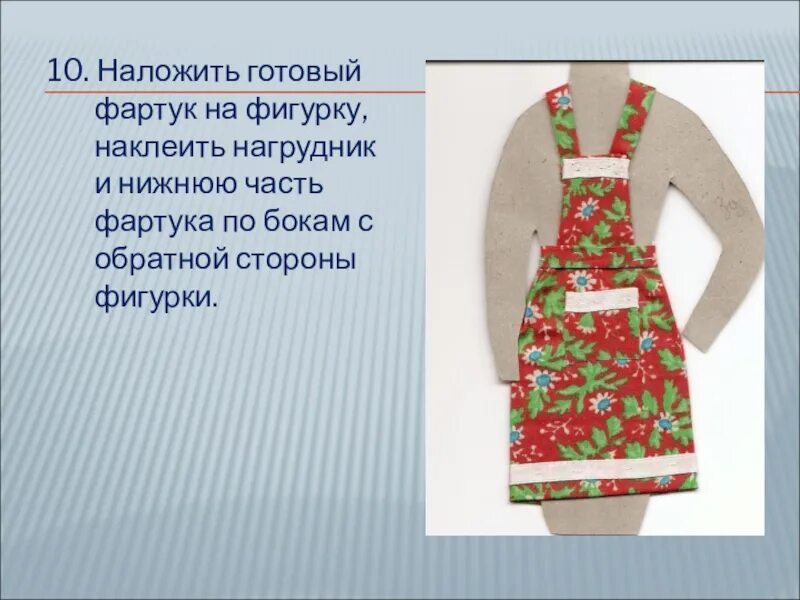 10. Наложить готовый фартук на фигурку, наклеить нагрудник и нижнюю часть фартука по бокам с обратной стороны фигурки.